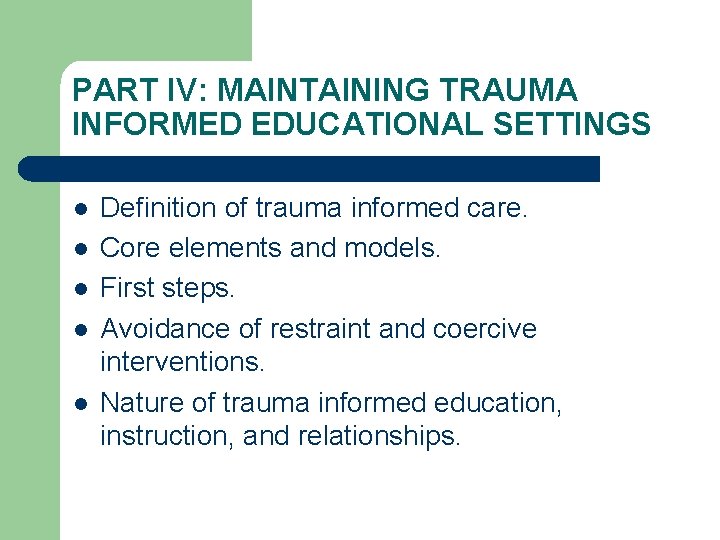 PART IV: MAINTAINING TRAUMA INFORMED EDUCATIONAL SETTINGS

- Definition of trauma informed care.
- Core elements and models.
- First steps.
- Avoidance of restraint and coercive interventions.
- Nature of trauma informed education, instruction, and relationships.